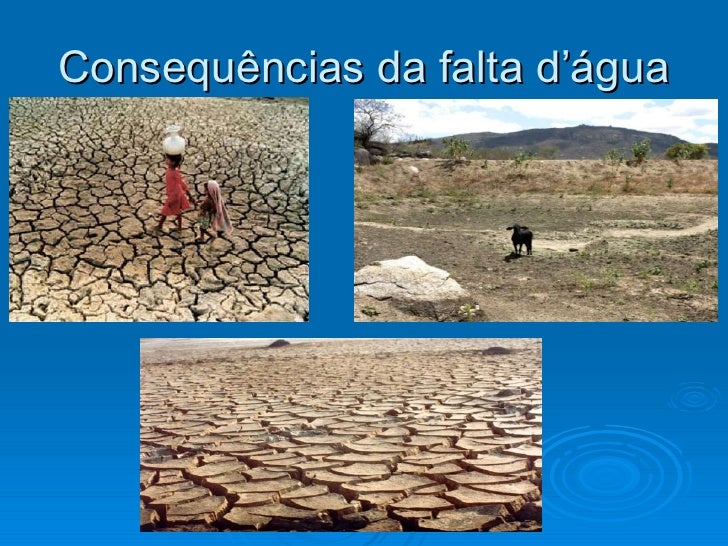 Consequências da falta d’água